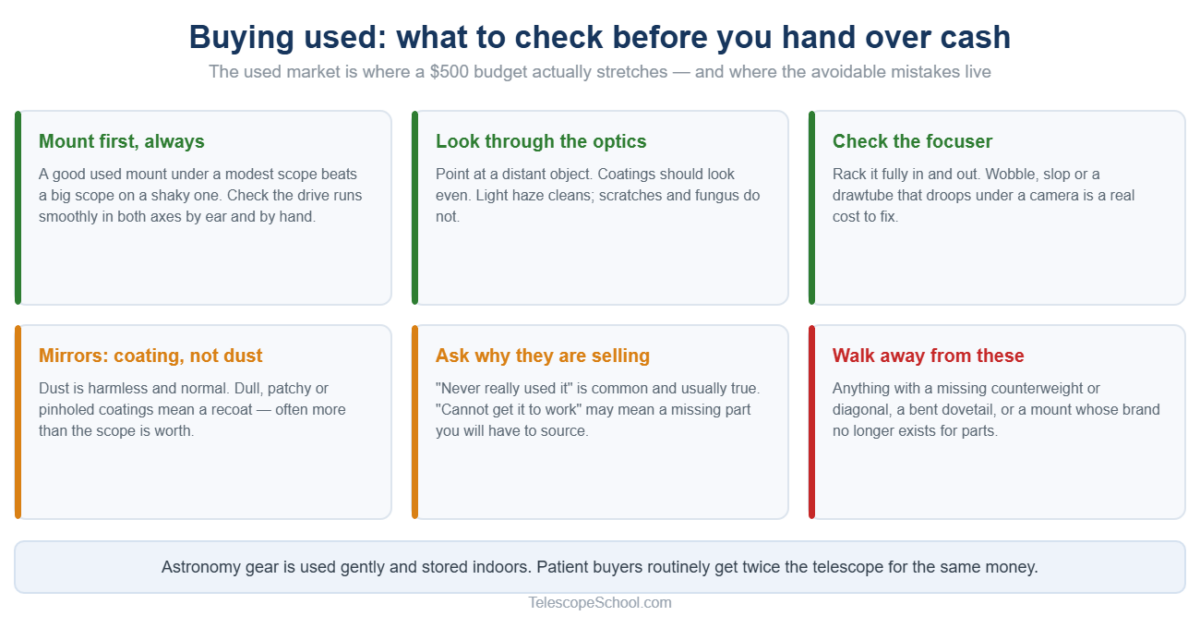 Buying used: what to check before you hand over cash

The used market is where a \$500 budget actually stretches — and where the avoidable mistakes live

Mount first, always

A good used mount under a modest scope beats a big scope on a shaky one. Check the drive runs smoothly in both axes by ear and by hand.

Look through the optics

Point at a distant object. Coatings should look even. Light haze cleans; scratches and fungus do not.

Check the focuser

Rack it fully in and out. Wobble, slop or a drawtube that droops under a camera is a real cost to fix.

Mirrors: coating, not dust

Dust is harmless and normal. Dull, patchy or pinholed coatings mean a recoat — often more than the scope is worth.

Ask why they are selling

"Never really used it" is common and usually true. "Cannot get it to work" may mean a missing part you will have to source.

Walk away from these

Anything with a missing counterweight or diagonal, a bent dovetail, or a mount whose brand no longer exists for parts.

Astronomy gear is used gently and stored indoors. Patient buyers routinely get twice the telescope for the same money.

TelescopeSchool.com